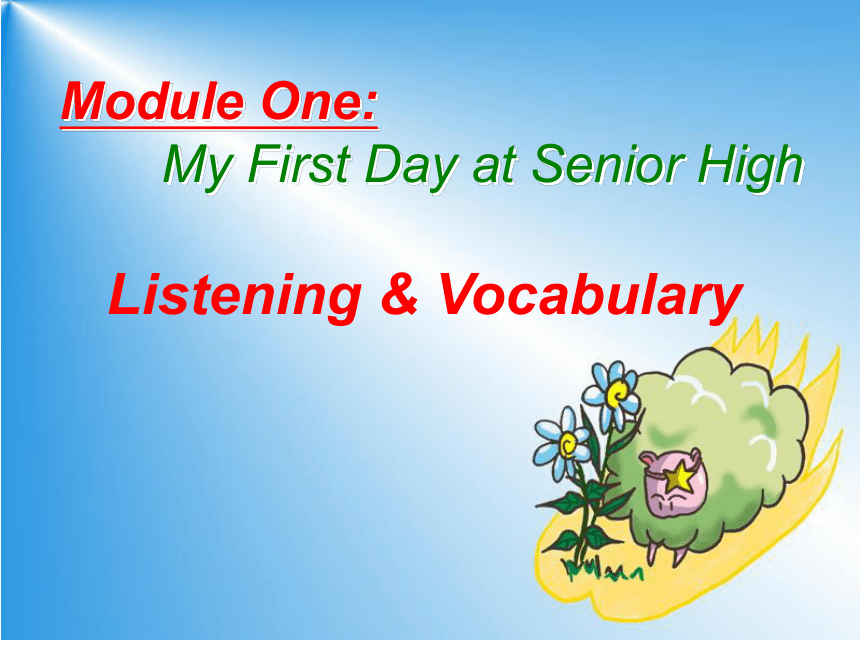 Module One:
My First Day at Senior High

Listening & Vocabulary